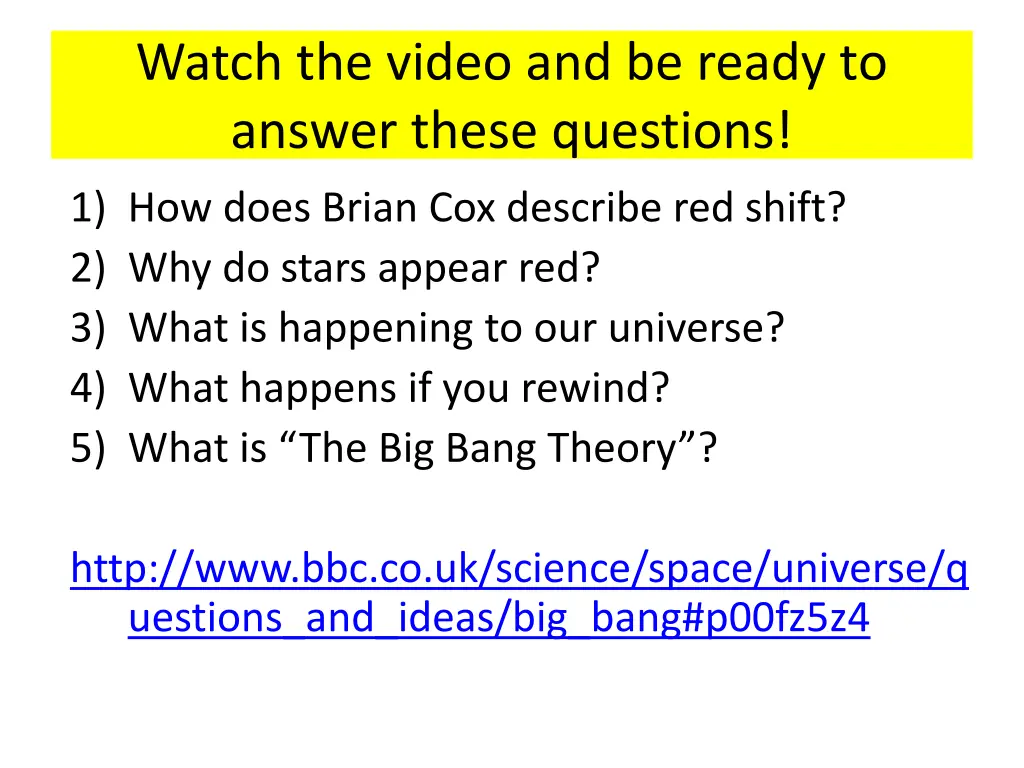 Watch the video and be ready to answer these questions!

1) How does Brian Cox describe red shift?
2) Why do stars appear red?
3) What is happening to our universe?
4) What happens if you rewind?
5) What is “The Big Bang Theory”?

http://www.bbc.co.uk/science/space/universe/questions_and_ideas/big_bang#p00fz5z4